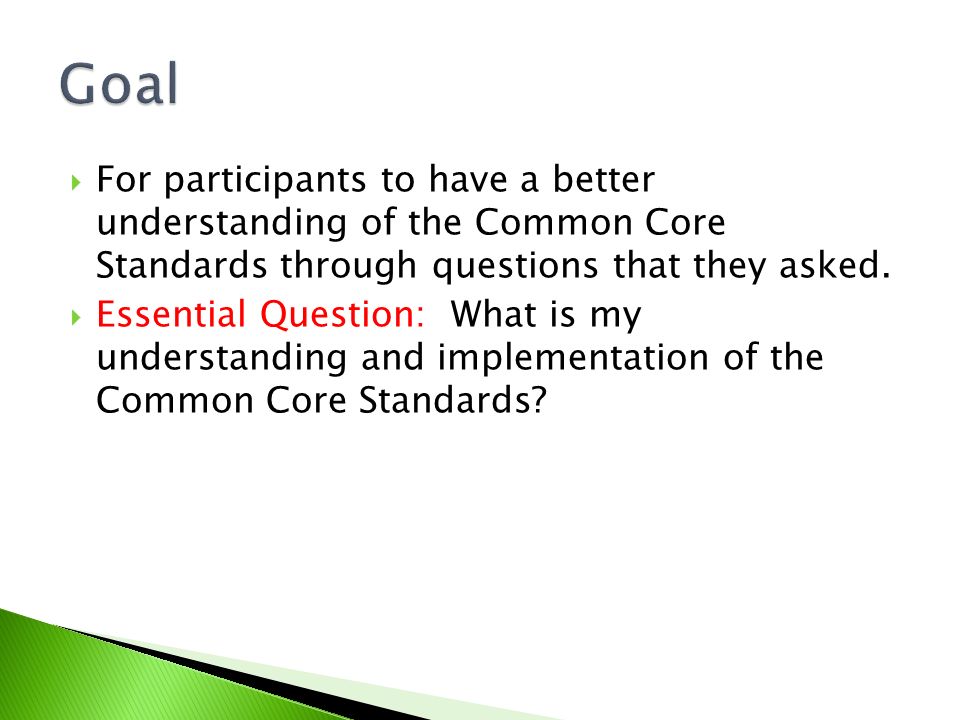 Goal

For participants to have a better understanding of the Common Core Standards through questions that they asked.

Essential Question: What is my understanding and implementation of the Common Core Standards?